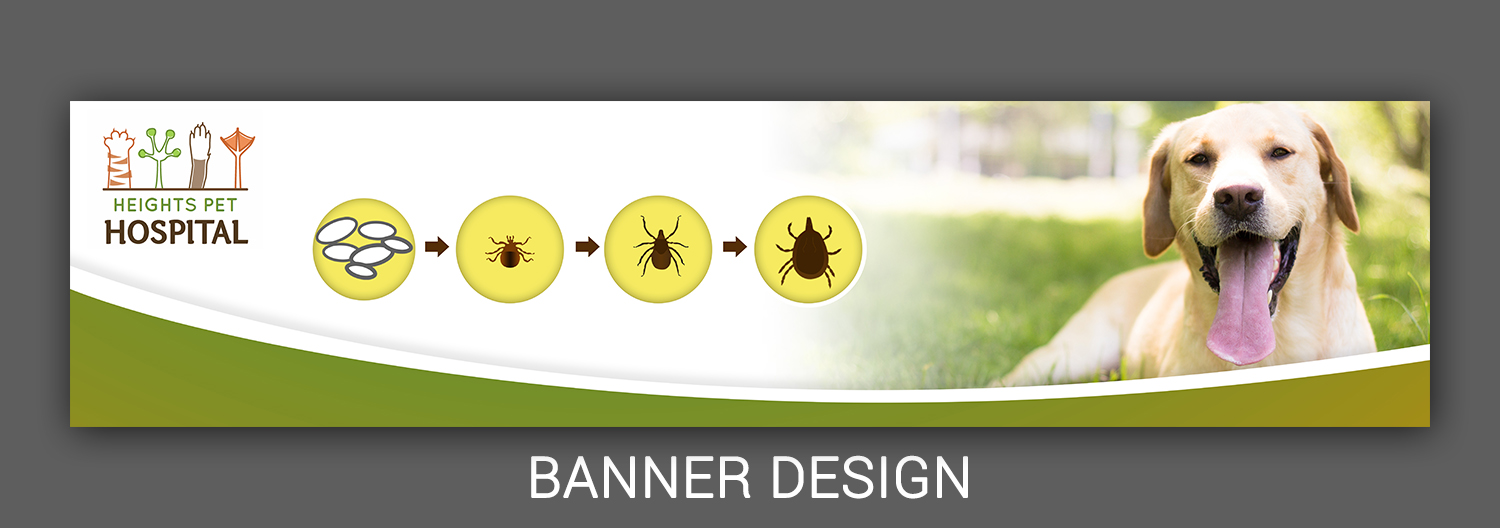 HEIGHTS PET
HOSPITAL

BANNER DESIGN